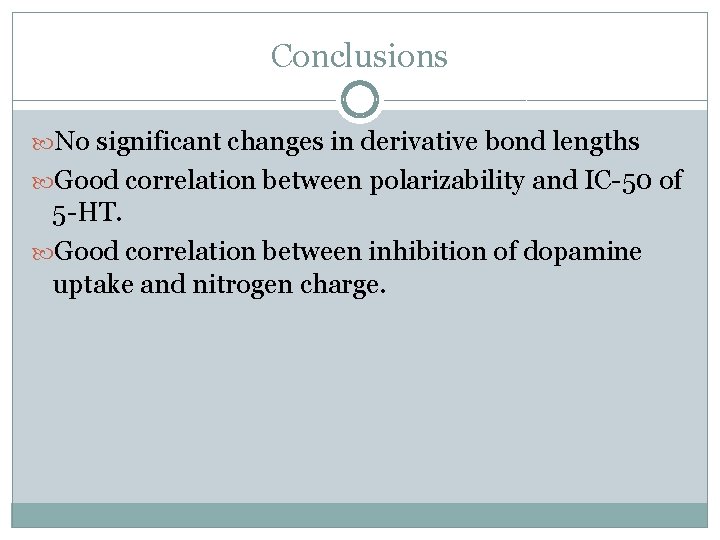 Conclusions

No significant changes in derivative bond lengths

Good correlation between polarizability and IC-50 of 5-HT.

Good correlation between inhibition of dopamine uptake and nitrogen charge.